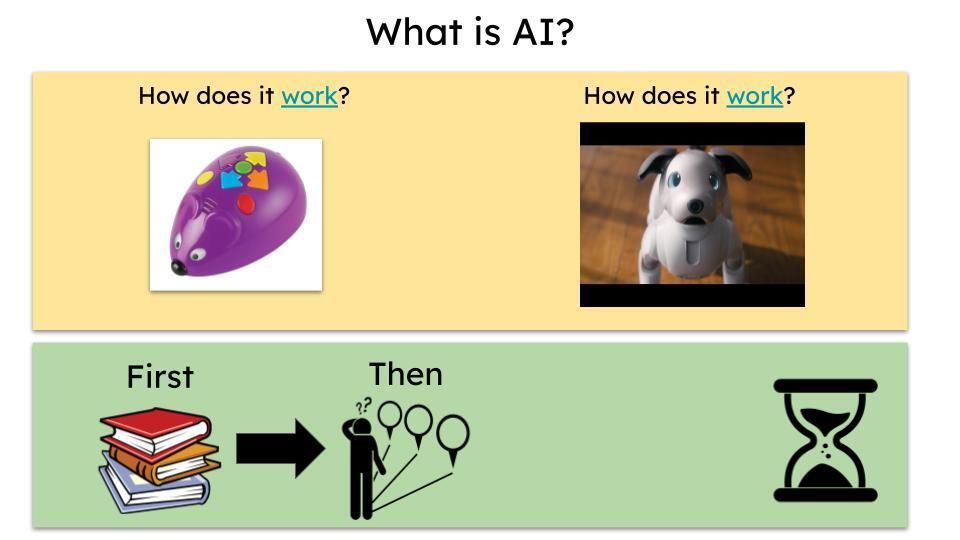 What is AI?

How does it work?

How does it work?

First

Then

??